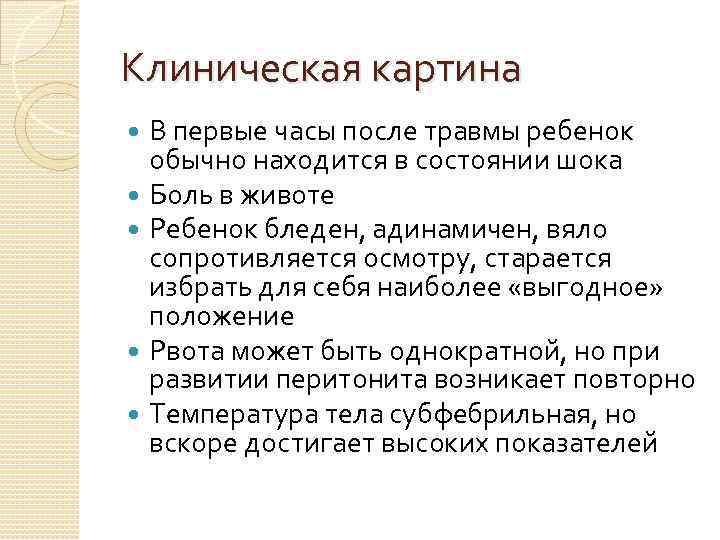 Клиническая картина

- В первые часы после травмы ребенок обычно находится в состоянии шока
- Боль в животе
- Ребенок бледен, адинамичен, вяло сопротивляется осмотру, старается избрать для себя наиболее «выгодное» положение
- Рвота может быть однократной, но при развитии перитонита возникает повторно
- Температура тела субфебрильная, но вскоре достигает высоких показателей